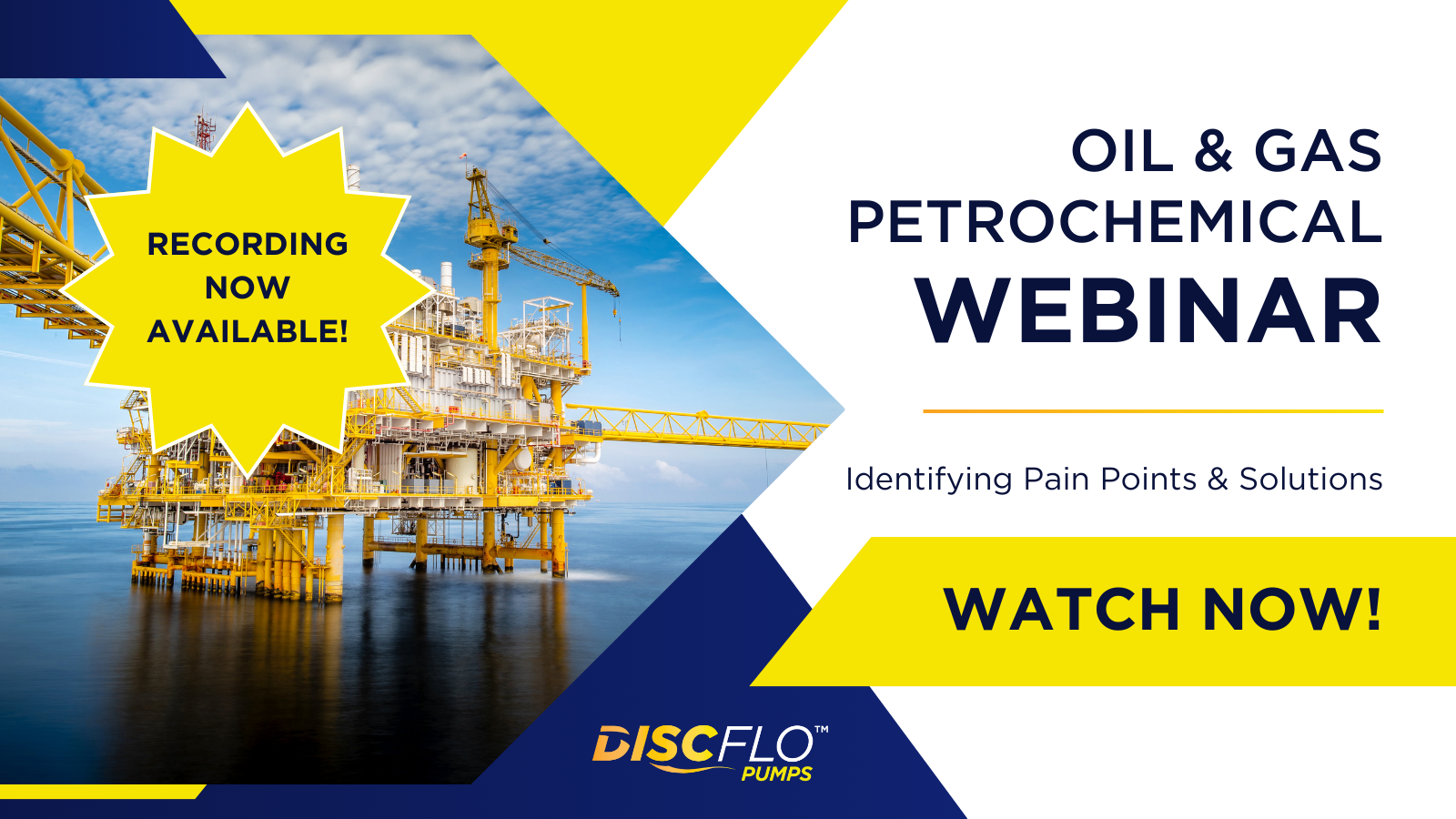 RECORDING NOW AVAILABLE!

OIL & GAS PETROCHEMICAL WEBINAR

Identifying Pain Points & Solutions

WATCH NOW!

DISCFLO™ PUMPS